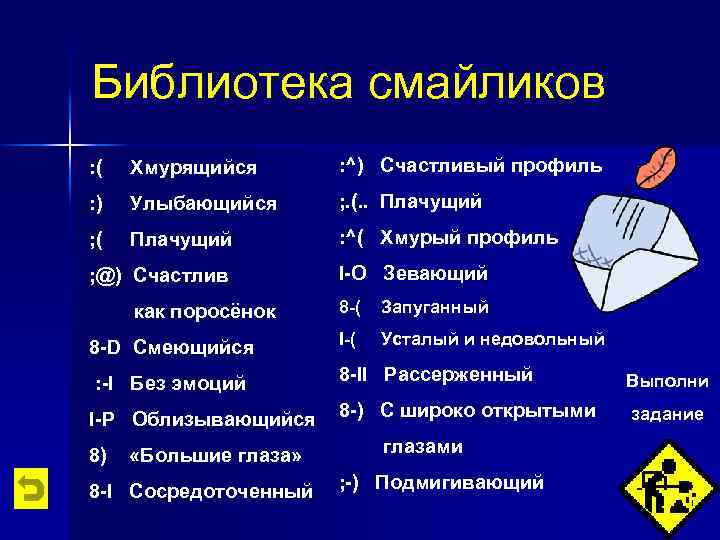 Библиотека смайликов

:( Хмурящийся
:) Улыбающийся
;( Плачущий
;@) Счастлив как поросёнок
8-D Смеющийся
:-I Без эмоций
I-P Облизывающийся
8) «Большие глаза»
8-I Сосредоточенный

:^) Счастливый профиль
;.(.. Плачущий
:^( Хмурый профиль
I-O Зевающий
8-( Запуганный
I-( Усталый и недовольный
8-II Рассерженный
8-) С широко открытыми глазами
;-) Подмигивающий

Выполни задание